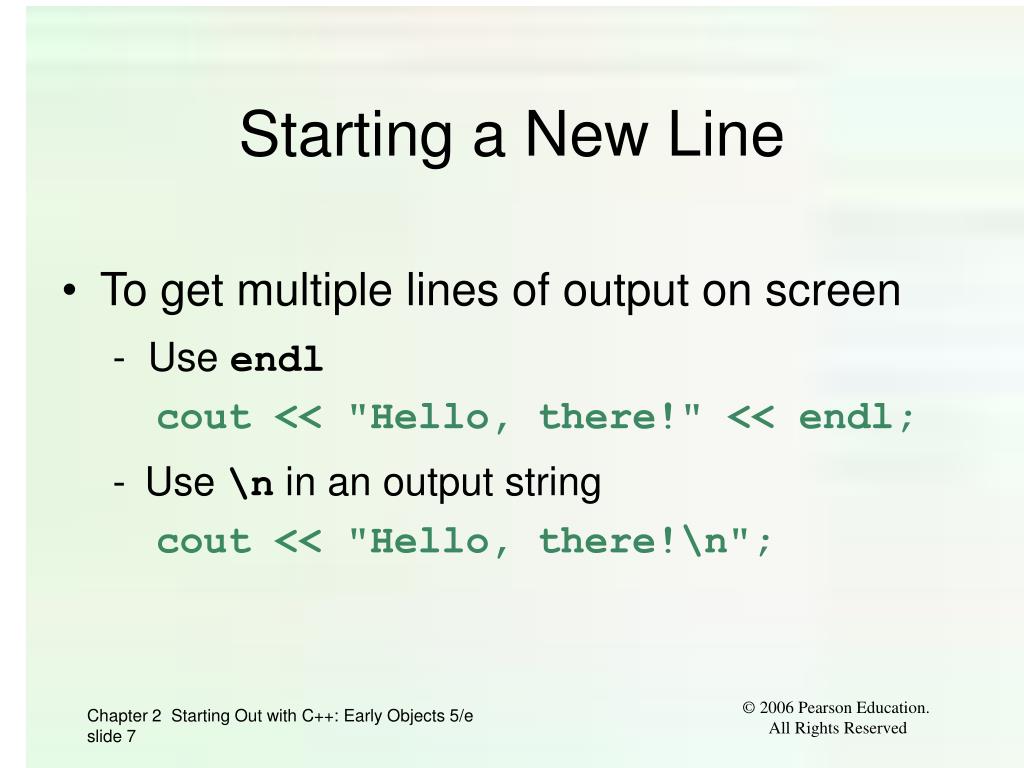 Starting a New Line

• To get multiple lines of output on screen
  - Use endl
    cout << "Hello, there!" << endl;
  - Use \n in an output string
    cout << "Hello, there!\n";

Chapter 2 Starting Out with C++: Early Objects 5/e
slide 7

© 2006 Pearson Education.
All Rights Reserved